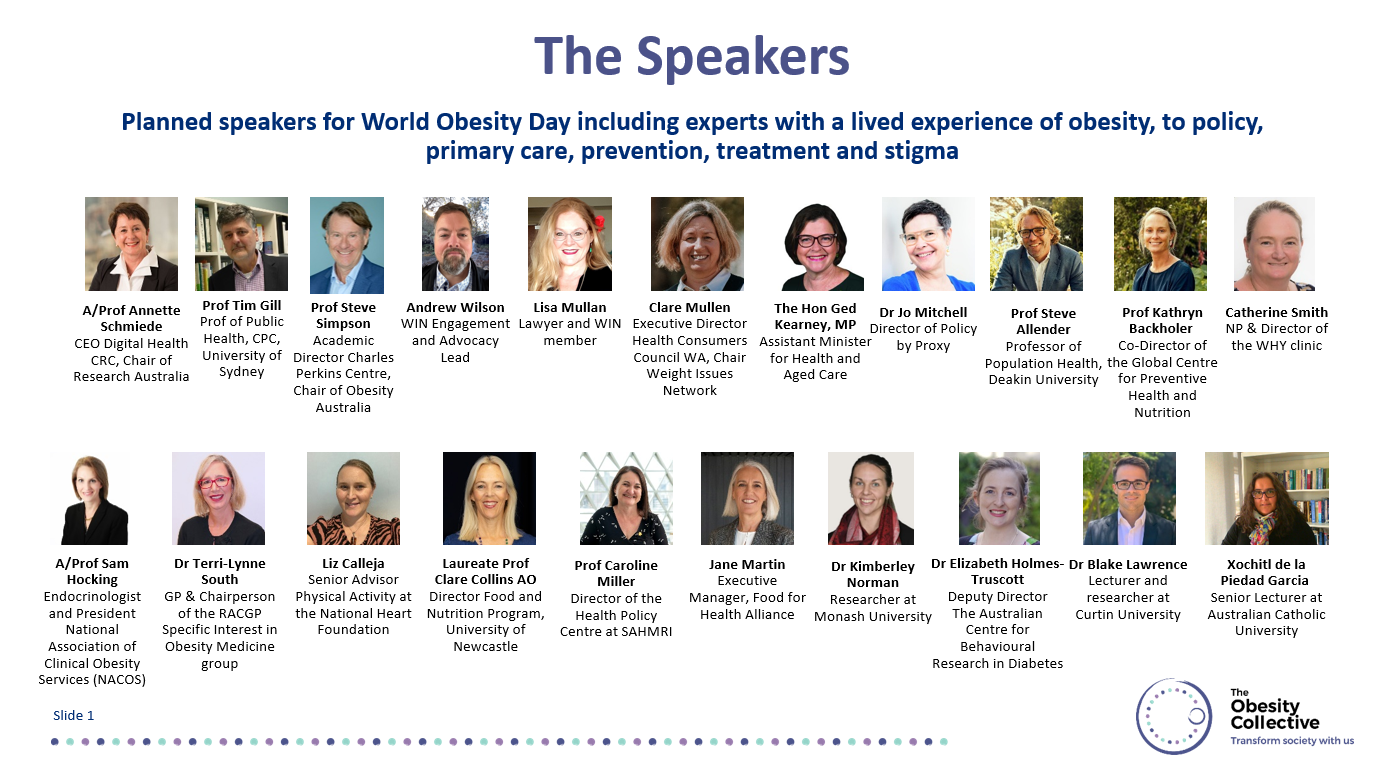 The Speakers

Planned speakers for World Obesity Day including experts with a lived experience of obesity, to policy, primary care, prevention, treatment and stigma

A/Prof Annette Schmiede
CEO Digital Health CRC, Chair of Research Australia

Prof Tim Gill
Prof of Public Health, CPC, University of Sydney

Prof Steve Simpson
Academic Director Charles Perkins Centre, Chair of Obesity Australia

Andrew Wilson
WIN Engagement and Advocacy Lead

Lisa Mullan
Lawyer and WIN member

Clare Mullen
Executive Director Health Consumers Council WA, Chair Weight Issues Network

The Hon Ged Kearney, MP
Assistant Minister for Health and Aged Care

Dr Jo Mitchell
Director of Policy by Proxy

Prof Steve Allender
Professor of Population Health, Deakin University

Prof Kathryn Backholer
Co-Director of the Global Centre for Preventive Health and Nutrition

Catherine Smith
NP & Director of the WHY clinic

A/Prof Sam Hocking
Endocrinologist and President National Association of Clinical Obesity Services (NACOS)

Dr Terri-Lynne South
GP & Chairperson of the RACGP Specific Interest in Obesity Medicine group

Liz Calleja
Senior Advisor Physical Activity at the National Heart Foundation

Laureate Prof Clare Collins AO
Director Food and Nutrition Program, University of Newcastle

Prof Caroline Miller
Director of the Health Policy Centre at SAHMRI

Jane Martin
Executive Manager, Food for Health Alliance

Dr Kimberley Norman
Researcher at Monash University

Dr Elizabeth Holmes-Truscott
Deputy Director The Australian Centre for Behavioural Research in Diabetes

Dr Blake Lawrence
Lecturer and researcher at Curtin University

Xochitl de la Piedad Garcia
Senior Lecturer at Australian Catholic University

Slide 1

The Obesity Collective
Transform society with us